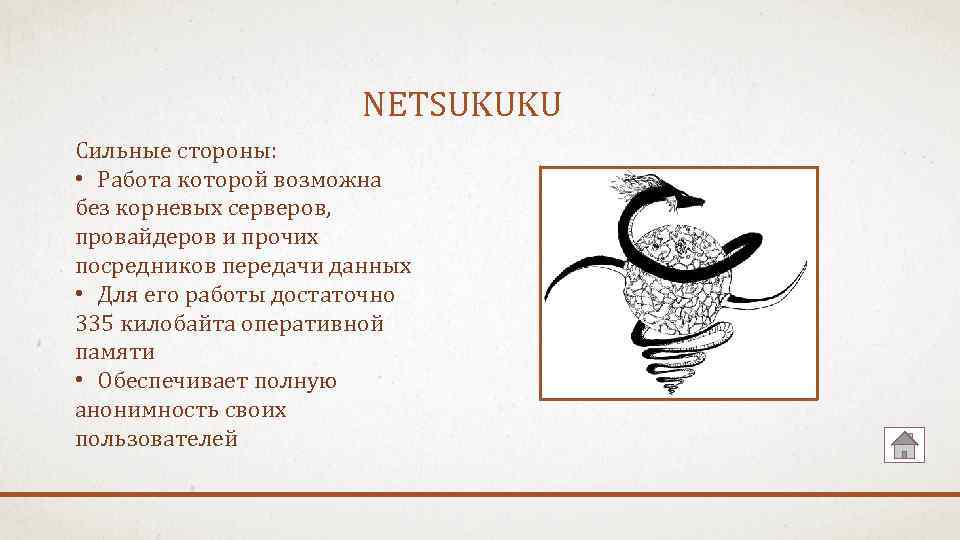 NETSUKUKU

Сильные стороны:
• Работа которой возможна без корневых серверов, провайдеров и прочих посредников передачи данных
• Для его работы достаточно 335 килобайта оперативной памяти
• Обеспечивает полную анонимность своих пользователей